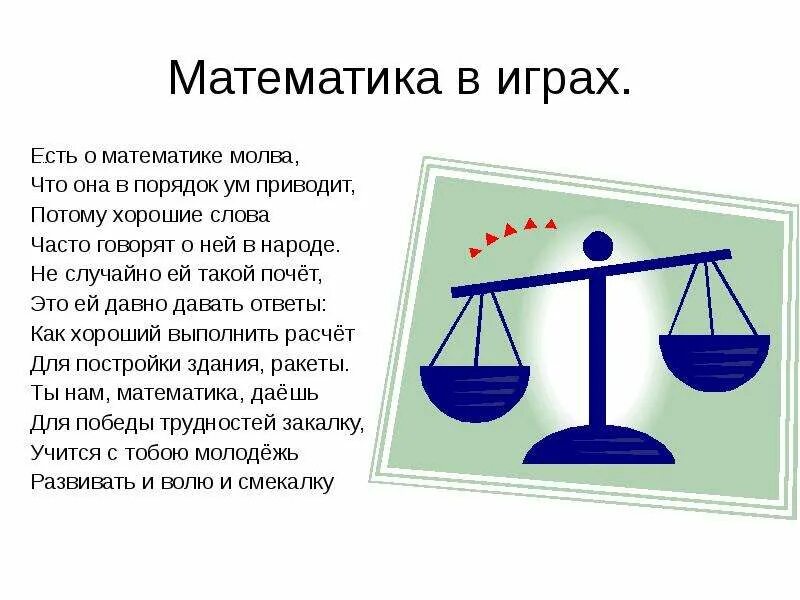 Математика в играх.

Есть о математике молва,
Что она в порядок ум приводит,
Потому хорошие слова
Часто говорят о ней в народе.
Не случайно ей такой почёт,
Это ей давно давать ответы:
Как хороший выполнить расчёт
Для постройки здания, ракеты.
Ты нам, математика, даёшь
Для победы трудностей закалку,
Учится с тобою молодёжь
Развивать и волю и смекалку